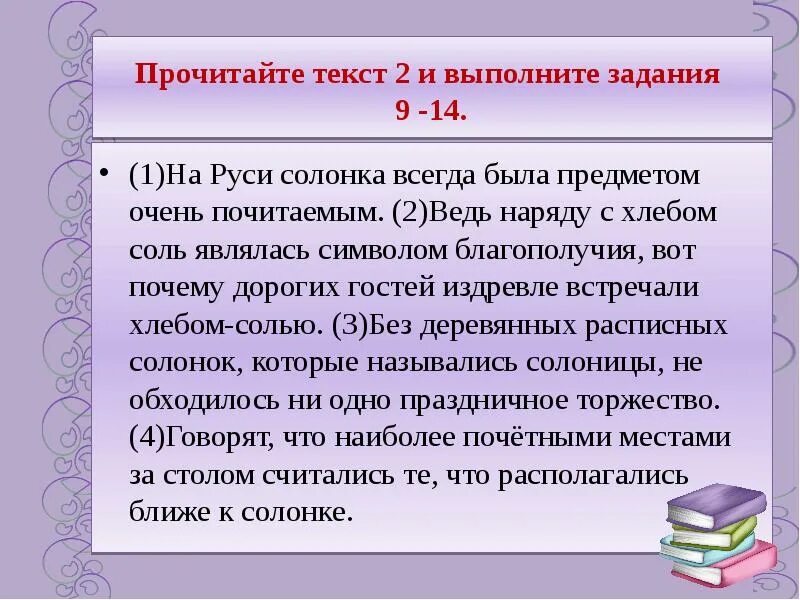 Прочитайте текст 2 и выполните задания 9 -14.

• (1)На Руси солонка всегда была предметом очень почитаемым. (2)Ведь наряду с хлебом соль являлась символом благополучия, вот почему дорогих гостей издревле встречали хлебом-солью. (3)Без деревянных расписных солонок, которые назывались солоницы, не обходилось ни одно праздничное торжество. (4)Говорят, что наиболее почётными местами за столом считались те, что располагались ближе к солонке.